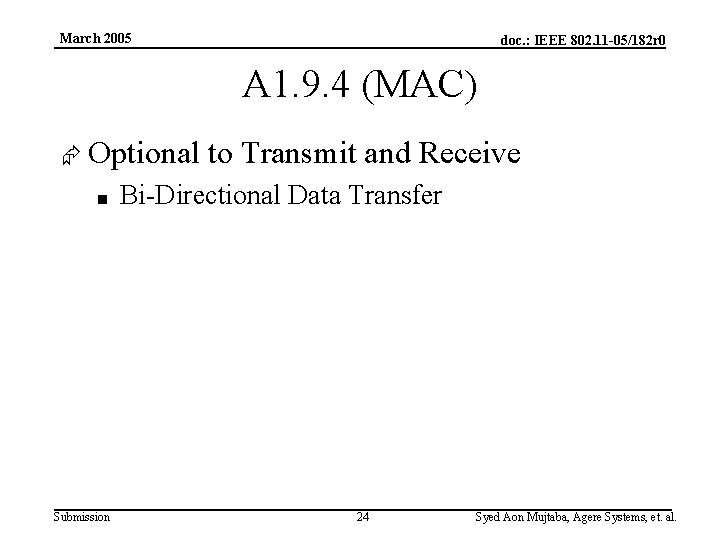 March 2005

doc.: IEEE 802.11-05/182r0

A1.9.4 (MAC)

Optional to Transmit and Receive

Bi-Directional Data Transfer

Submission

24

Syed Aon Mujtaba, Agere Systems, et. al.